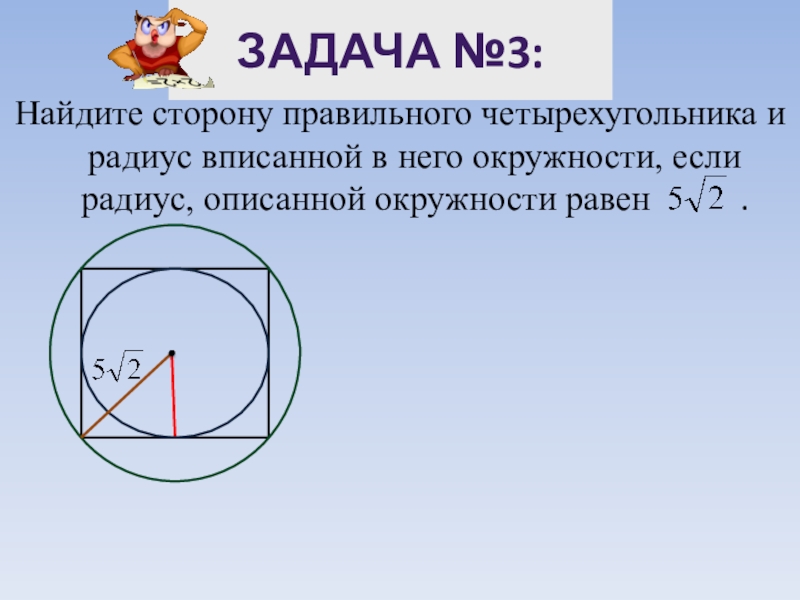 ЗАДАЧА №3:

Найдите сторону правильного четырехугольника и радиус вписанной в него окружности, если радиус, описанной окружности равен $5\sqrt{2}$ .

$5\sqrt{2}$